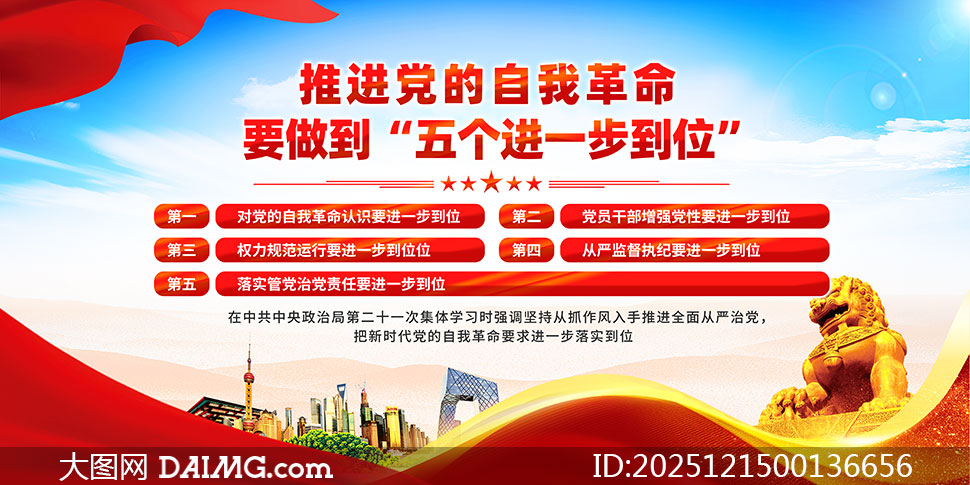 推进党的自我革命
要做到“五个进一步到位”

第一 对党的自我革命认识要进一步到位
第二 党员干部增强党性要进一步到位
第三 权力规范运行要进一步到位位
第四 从严监督执纪要进一步到位
第五 落实管党治党责任要进一步到位

在中共中央政治局第二十一次集体学习时强调坚持从抓作风入手推进全面从严治党，把新时代党的自我革命要求进一步落实到位

大图网 DAIMG.com
ID:2025121500136656